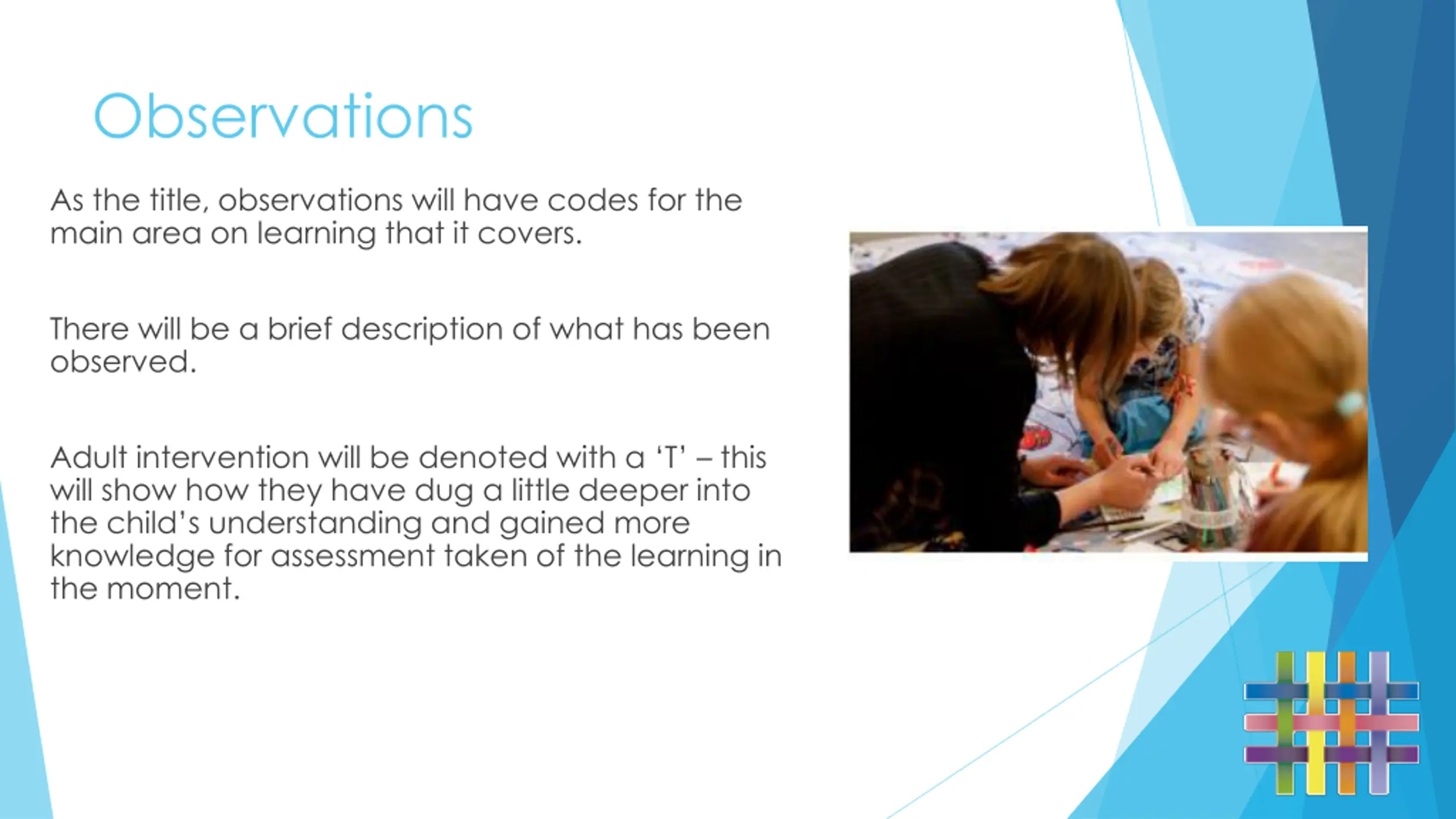 Observations

As the title, observations will have codes for the main area on learning that it covers.

There will be a brief description of what has been observed.

Adult intervention will be denoted with a 'T' – this will show how they have dug a little deeper into the child's understanding and gained more knowledge for assessment taken of the learning in the moment.